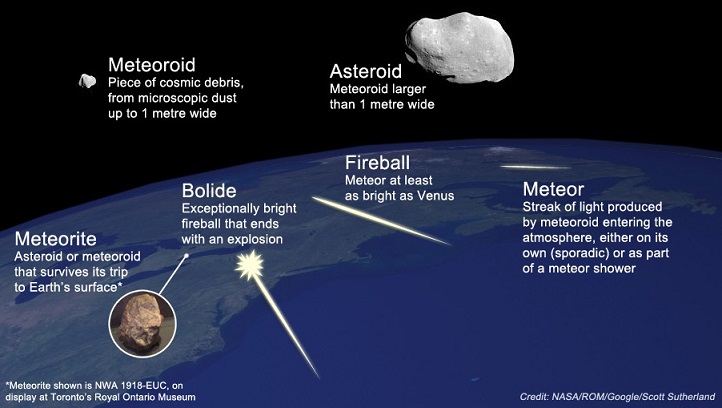 Meteoroid
Piece of cosmic debris, from microscopic dust up to 1 metre wide

Asteroid
Meteoroid larger than 1 metre wide

Fireball
Meteor at least as bright as Venus

Bolide
Exceptionally bright fireball that ends with an explosion

Meteor
Streak of light produced by meteoroid entering the atmosphere, either on its own (sporadic) or as part of a meteor shower

Meteorite
Asteroid or meteoroid that survives its trip to Earth's surface*

*Meteorite shown is NWA 1918-EUC, on display at Toronto's Royal Ontario Museum

Credit: NASA/ROM/Google/Scott Sutherland